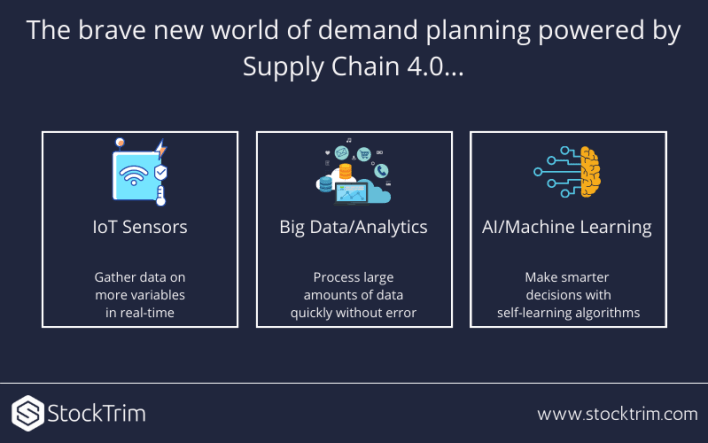 The brave new world of demand planning powered by Supply Chain 4.0...

IoT Sensors

Gather data on more variables in real-time

Big Data/Analytics

Process large amounts of data quickly without error

AI/Machine Learning

Make smarter decisions with self-learning algorithms

StockTrim

www.stocktrim.com